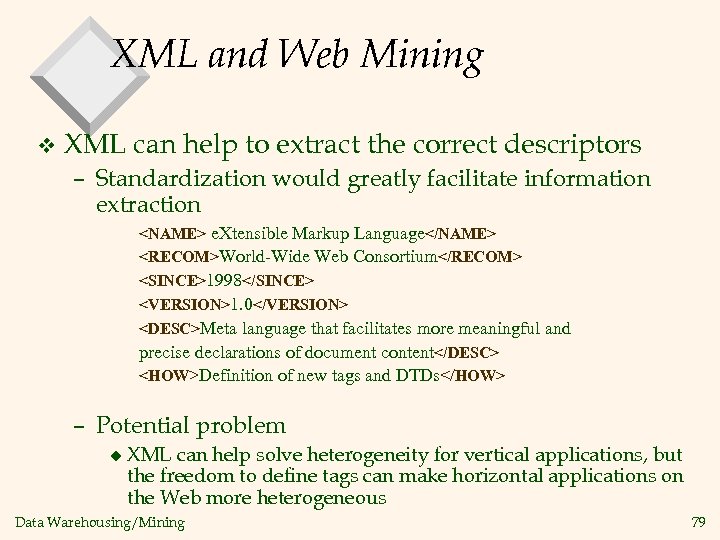 XML and Web Mining

❖ XML can help to extract the correct descriptors

– Standardization would greatly facilitate information extraction

<NAME> eXtensible Markup Language</NAME>
<RECOM>World-Wide Web Consortium</RECOM>
<SINCE>1998</SINCE>
<VERSION>1.0</VERSION>
<DESC>Meta language that facilitates more meaningful and precise declarations of document content</DESC>
<HOW>Definition of new tags and DTDs</HOW>

– Potential problem

◆ XML can help solve heterogeneity for vertical applications, but the freedom to define tags can make horizontal applications on the Web more heterogeneous

Data Warehousing/Mining

79